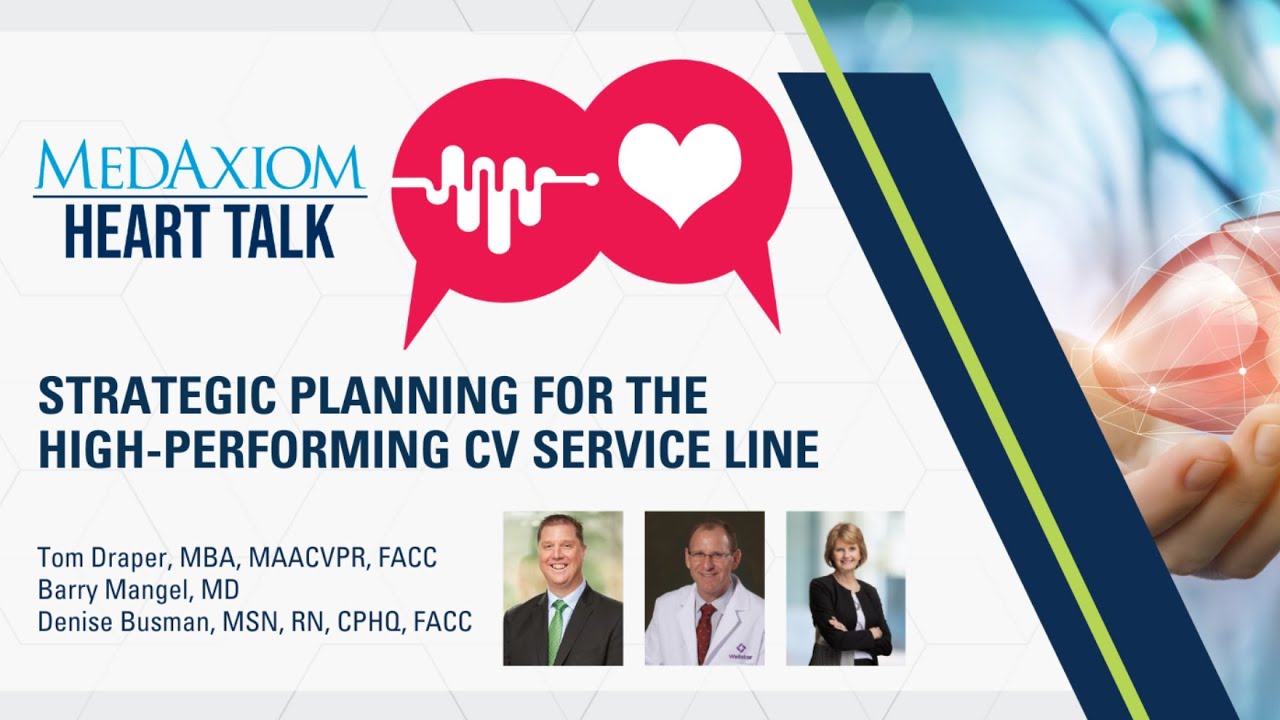 MEDAXIOM
HEART TALK

STRATEGIC PLANNING FOR THE HIGH-PERFORMING CV SERVICE LINE

Tom Draper, MBA, MAACVPR, FACC
Barry Mangel, MD
Denise Busman, MSN, RN, CPHQ, FACC